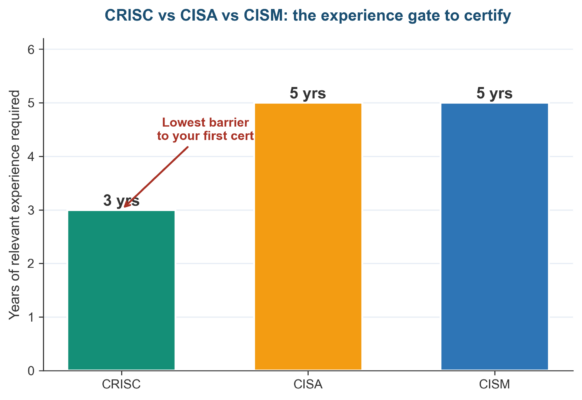 CRISC vs CISA vs CISM: the experience gate to certify

Years of relevant experience required

6
5
4
3
2
1
0

Lowest barrier to your first cert

3 yrs
5 yrs
5 yrs

CRISC
CISA
CISM